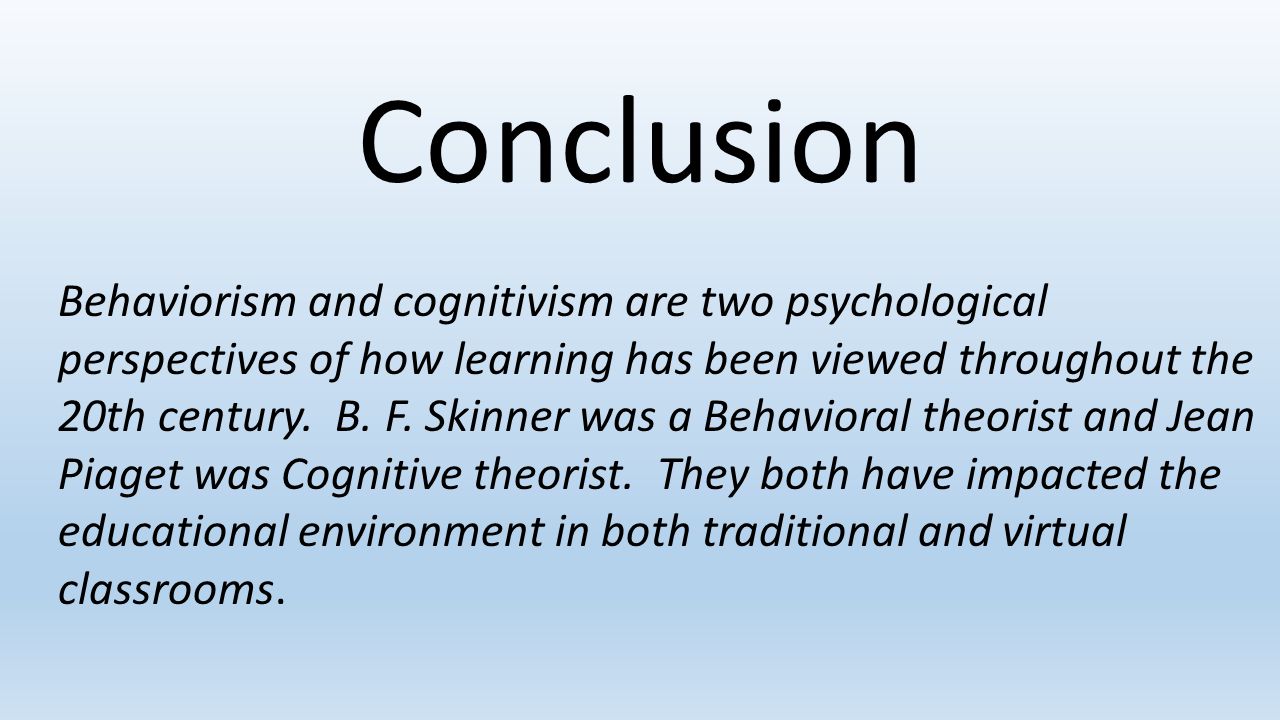 Conclusion

Behaviorism and cognitivism are two psychological perspectives of how learning has been viewed throughout the 20th century. B. F. Skinner was a Behavioral theorist and Jean Piaget was Cognitive theorist. They both have impacted the educational environment in both traditional and virtual classrooms.